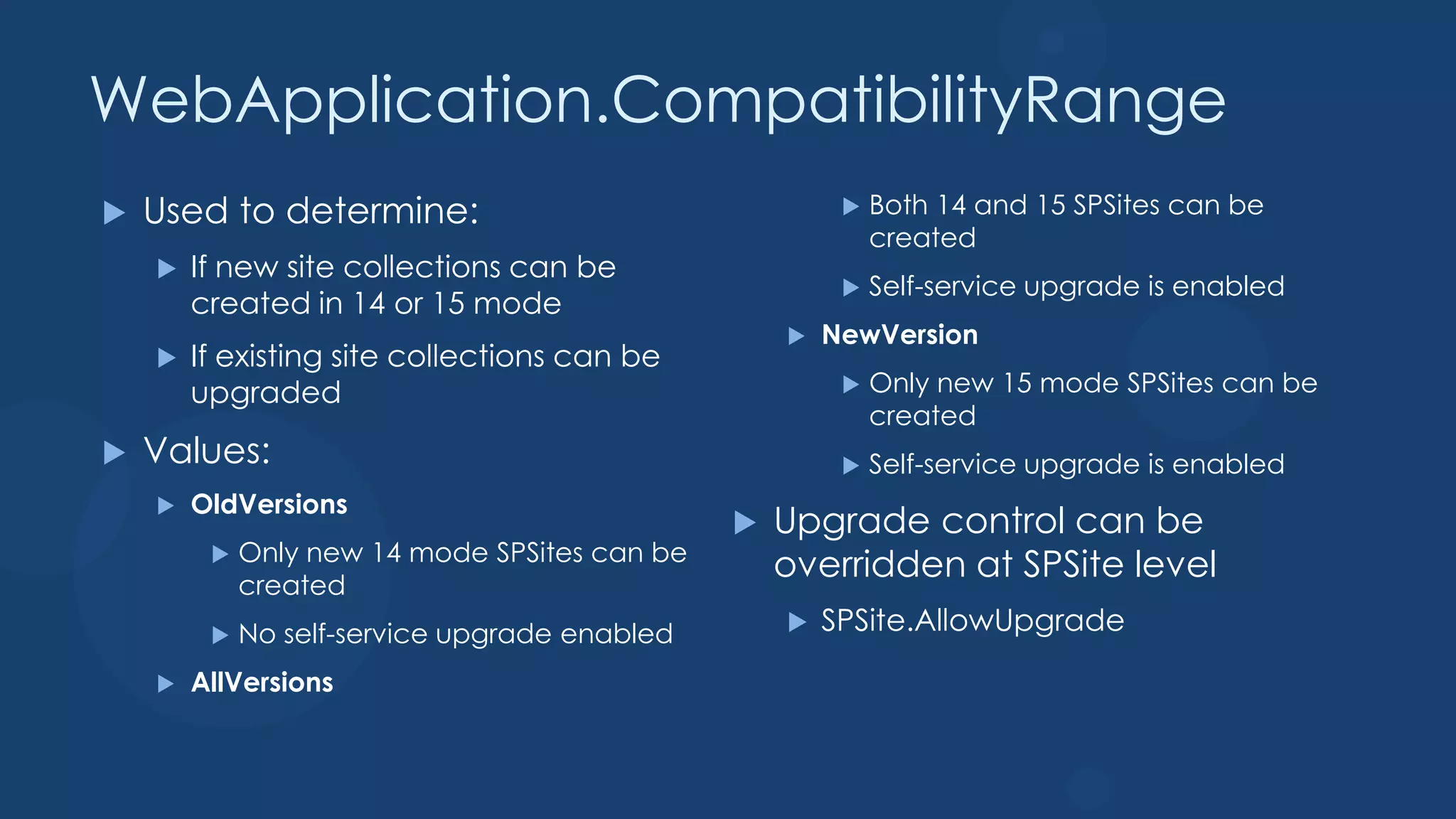 WebApplication.CompatibilityRange

Used to determine:

If new site collections can be created in 14 or 15 mode

If existing site collections can be upgraded

Values:

OldVersions

Only new 14 mode SPSites can be created

No self-service upgrade enabled

AllVersions

Both 14 and 15 SPSites can be created

Self-service upgrade is enabled

NewVersion

Only new 15 mode SPSites can be created

Self-service upgrade is enabled

Upgrade control can be overridden at SPSite level

SPSite.AllowUpgrade